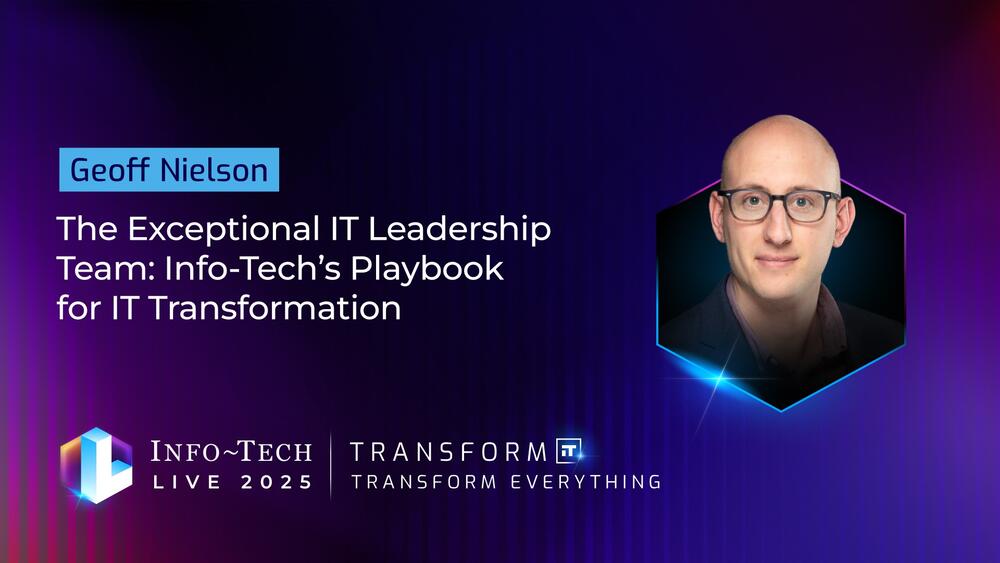 Geoff Nielson

The Exceptional IT Leadership Team: Info-Tech's Playbook for IT Transformation

INFO~TECH LIVE 2025

TRANSFORM IT
TRANSFORM EVERYTHING